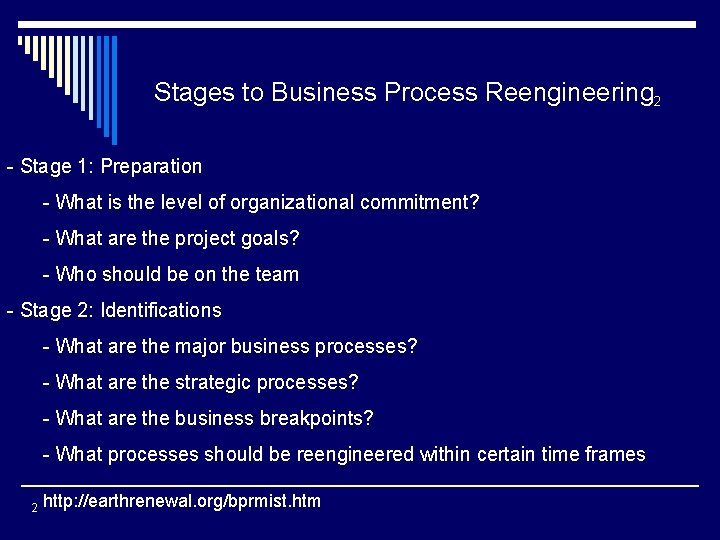 Stages to Business Process Reengineering$_2$

- Stage 1: Preparation

- What is the level of organizational commitment?

- What are the project goals?

- Who should be on the team

- Stage 2: Identifications

- What are the major business processes?

- What are the strategic processes?

- What are the business breakpoints?

- What processes should be reengineered within certain time frames

$_2$ http://earthrenewal.org/bprmist.htm